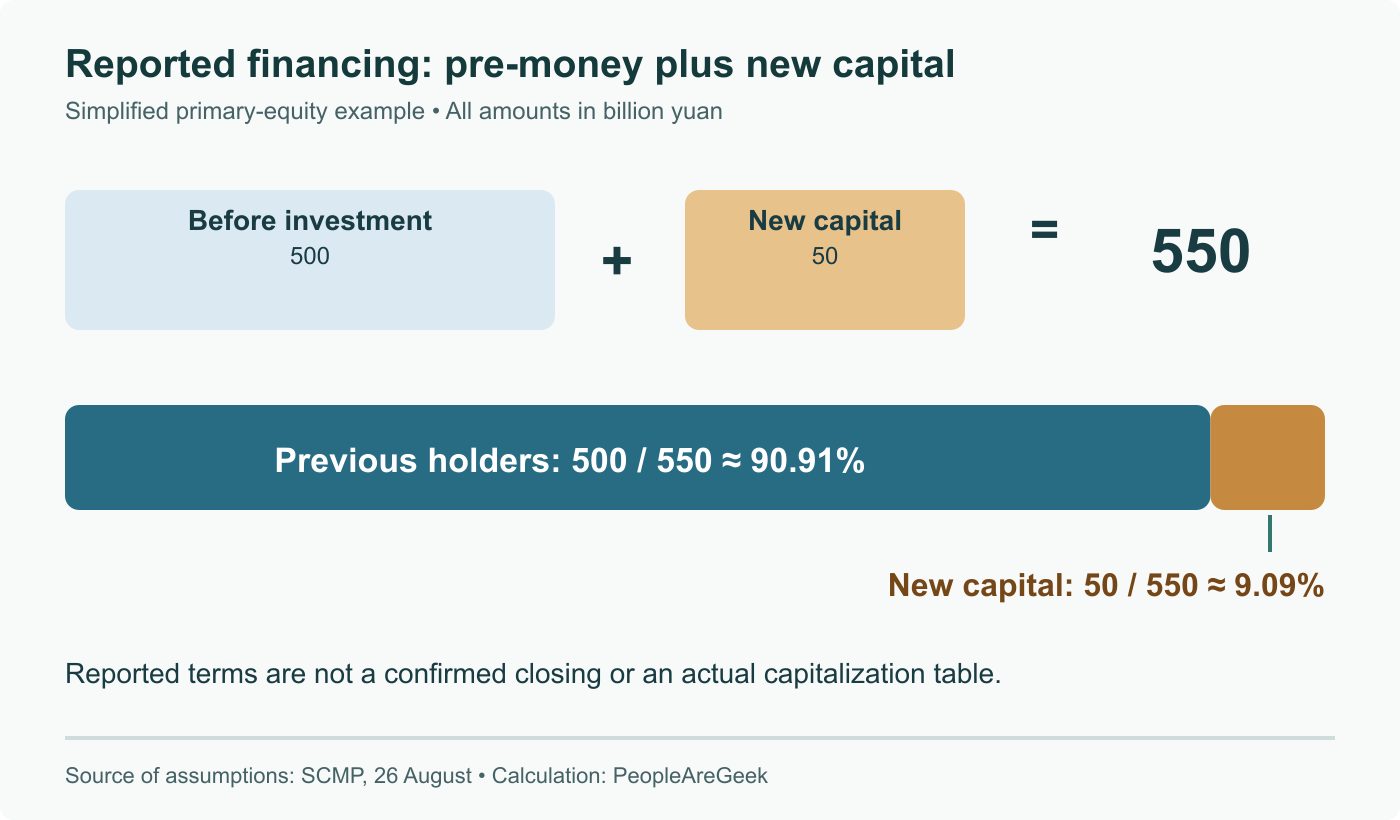 Reported financing: pre-money plus new capital

Simplified primary-equity example • All amounts in billion yuan

Before investment
500

+

New capital
50

=

550

Previous holders: 500 / 550 ≈ 90.91%

New capital: 50 / 550 ≈ 9.09%

Reported terms are not a confirmed closing or an actual capitalization table.

Source of assumptions: SCMP, 26 August • Calculation: PeopleAreGeek